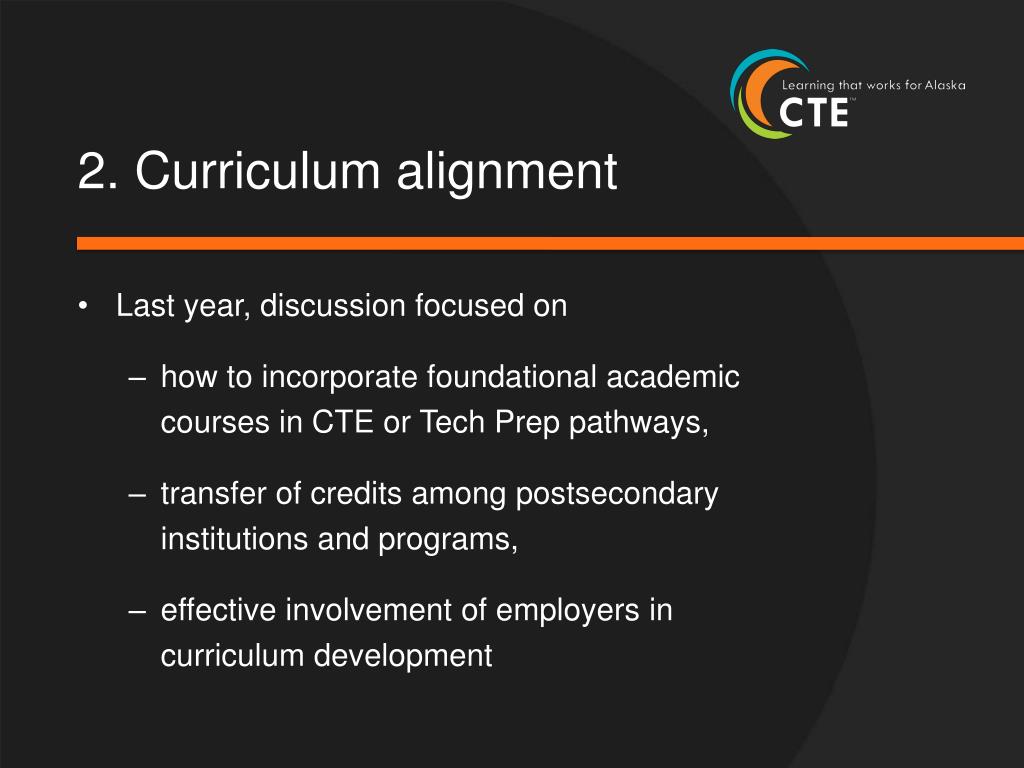 Learning that works for Alaska
CTE

2. Curriculum alignment

• Last year, discussion focused on

– how to incorporate foundational academic courses in CTE or Tech Prep pathways,

– transfer of credits among postsecondary institutions and programs,

– effective involvement of employers in curriculum development